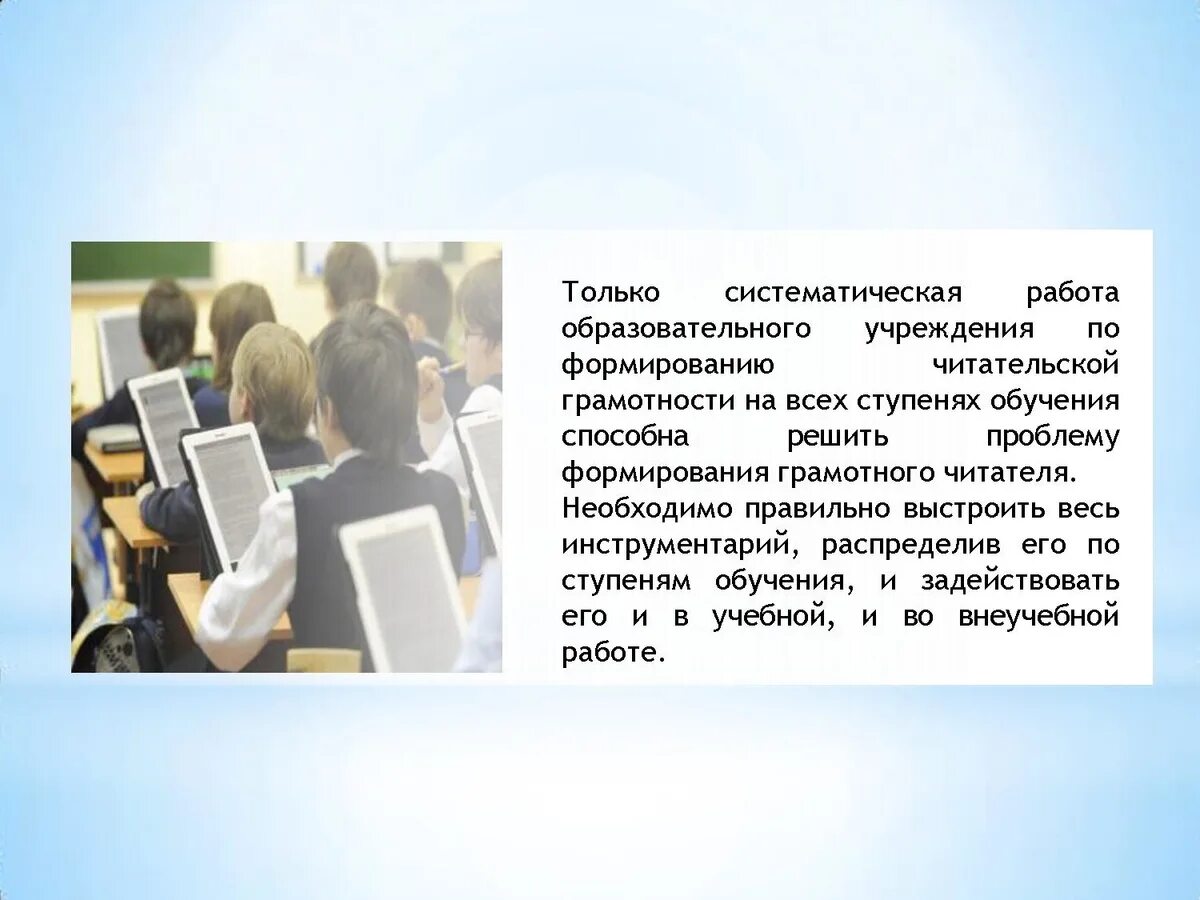 Только систематическая работа образовательного учреждения по формированию читательской грамотности на всех ступенях обучения способна решить проблему формирования грамотного читателя.

Необходимо правильно выстроить весь инструментарий, распределив его по ступеням обучения, и задействовать его и в учебной, и во внеучебной работе.